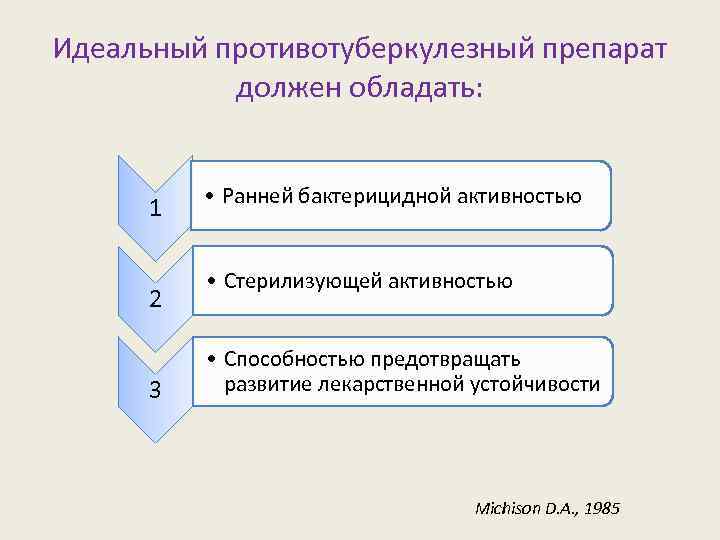 Идеальный противотуберкулезный препарат должен обладать:

1

• Ранней бактерицидной активностью

2

• Стерилизующей активностью

3

• Способностью предотвращать развитие лекарственной устойчивости

Michison D.A., 1985